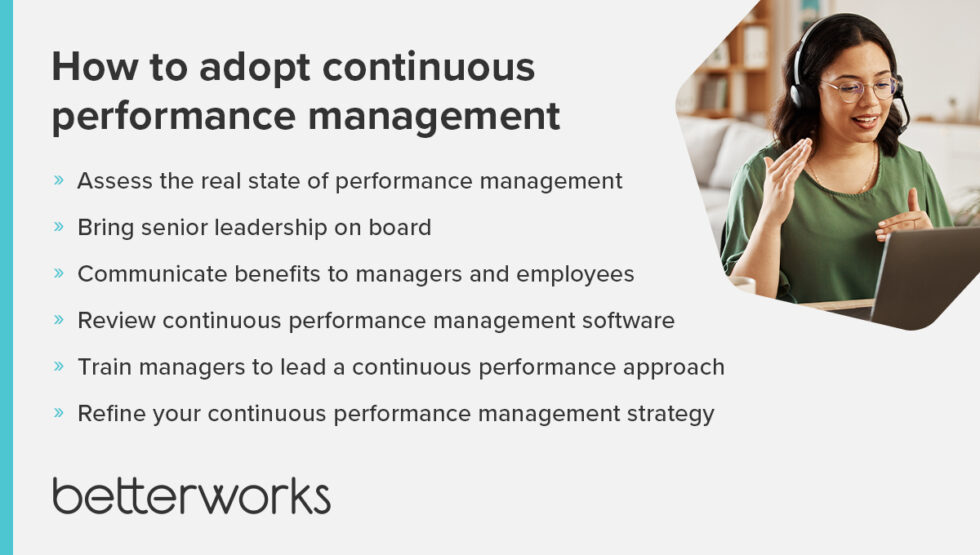 How to adopt continuous performance management

» Assess the real state of performance management

» Bring senior leadership on board

» Communicate benefits to managers and employees

» Review continuous performance management software

» Train managers to lead a continuous performance approach

» Refine your continuous performance management strategy

betterworks